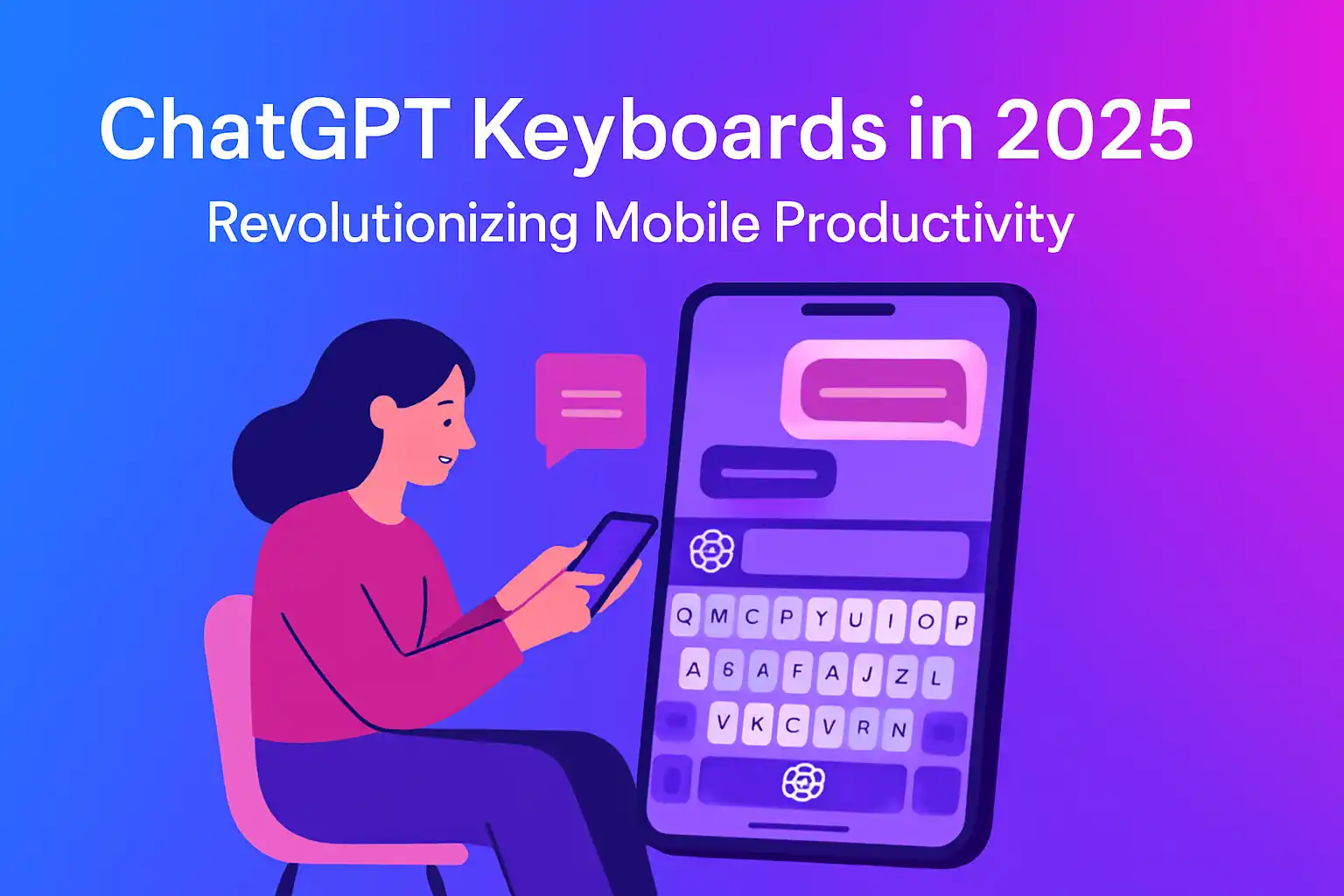 ChatGPT Keyboards in 2025
Revolutionizing Mobile Productivity

Q M C P Y U I O P
A 6 A F A J Z L
V K C V R N